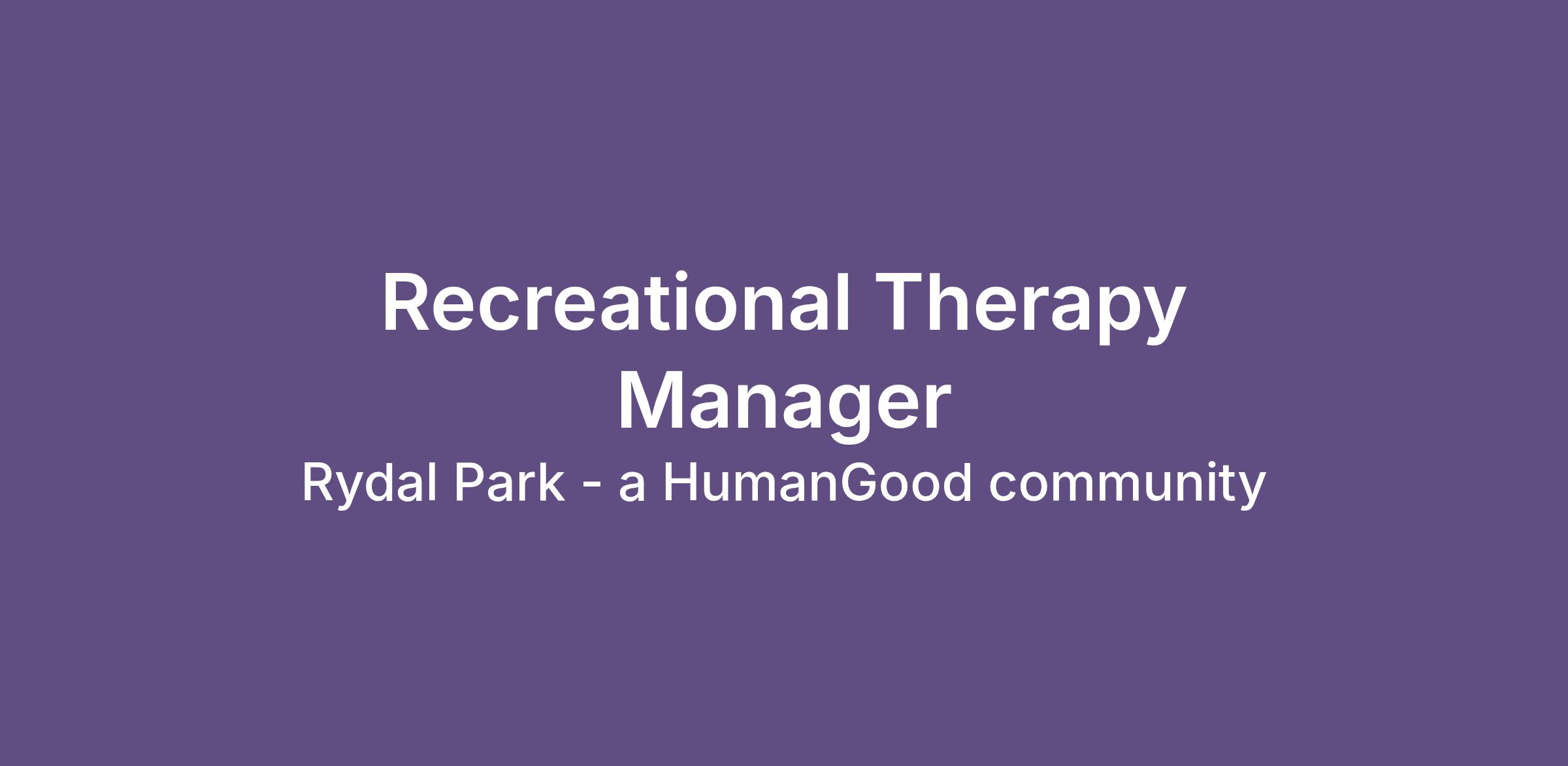 Recreational Therapy Manager

Rydal Park - a HumanGood community